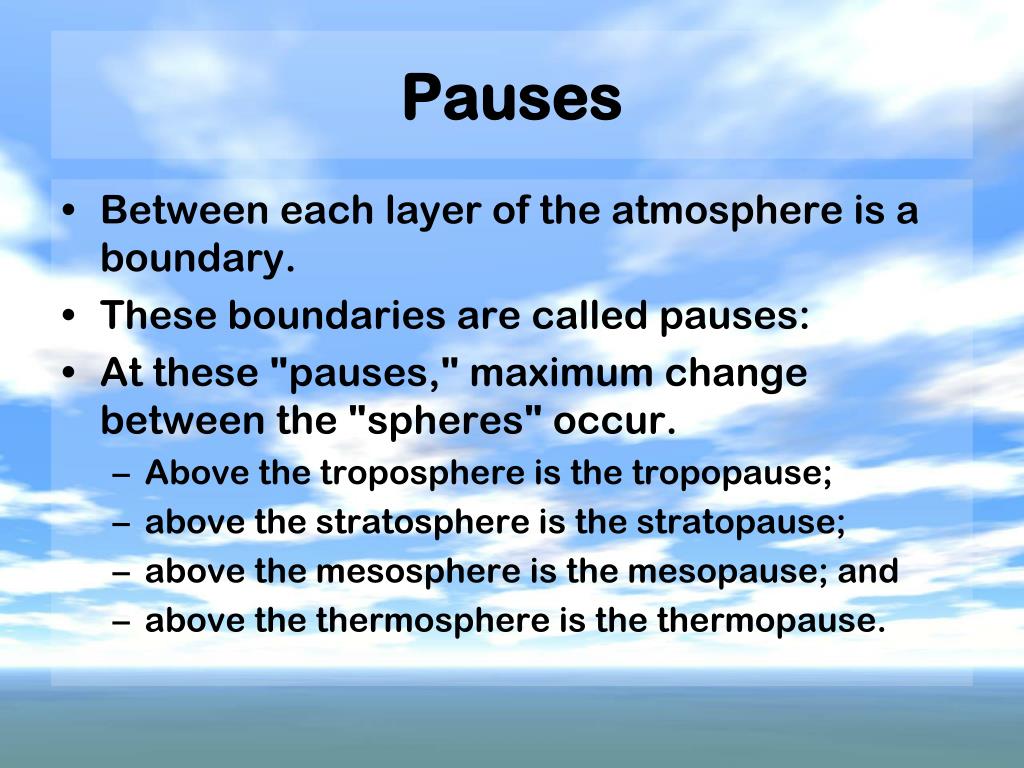 Pauses

• Between each layer of the atmosphere is a boundary.
• These boundaries are called pauses:
• At these "pauses," maximum change between the "spheres" occur.
– Above the troposphere is the tropopause;
– above the stratosphere is the stratopause;
– above the mesosphere is the mesopause; and
– above the thermosphere is the thermopause.